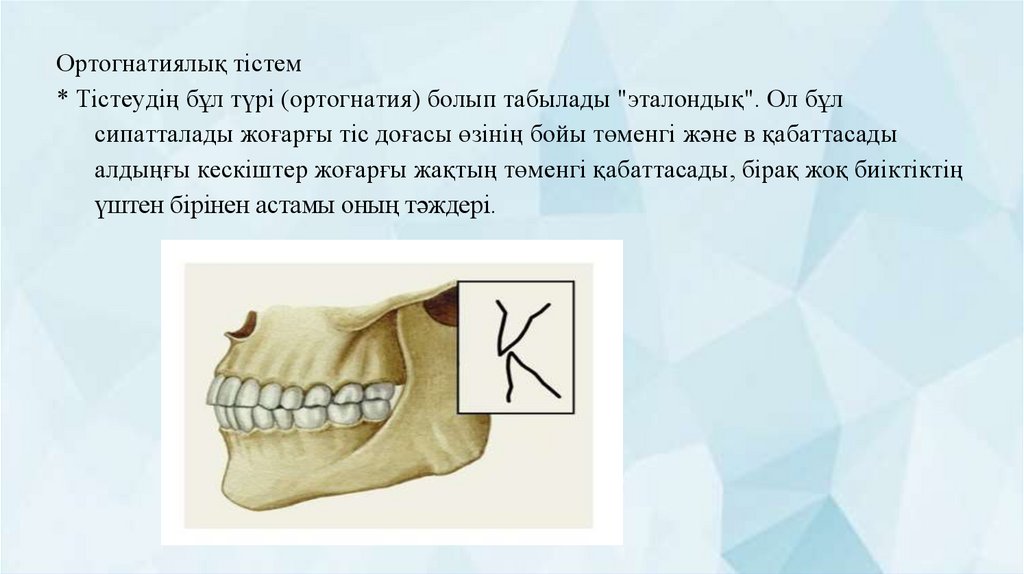 Ортогнатиялық тістем

* Тістеудің бұл түрі (ортогнатия) болып табылады "эталондық". Ол бұл сипатталады жоғарғы тіс доғасы өзінің бойы төменгі және в қабаттасады алдыңғы кескіштер жоғарғы жақтың төменгі қабаттасады, бірақ жоқ биіктіктің үштен бірінен астамы оның тәждері.